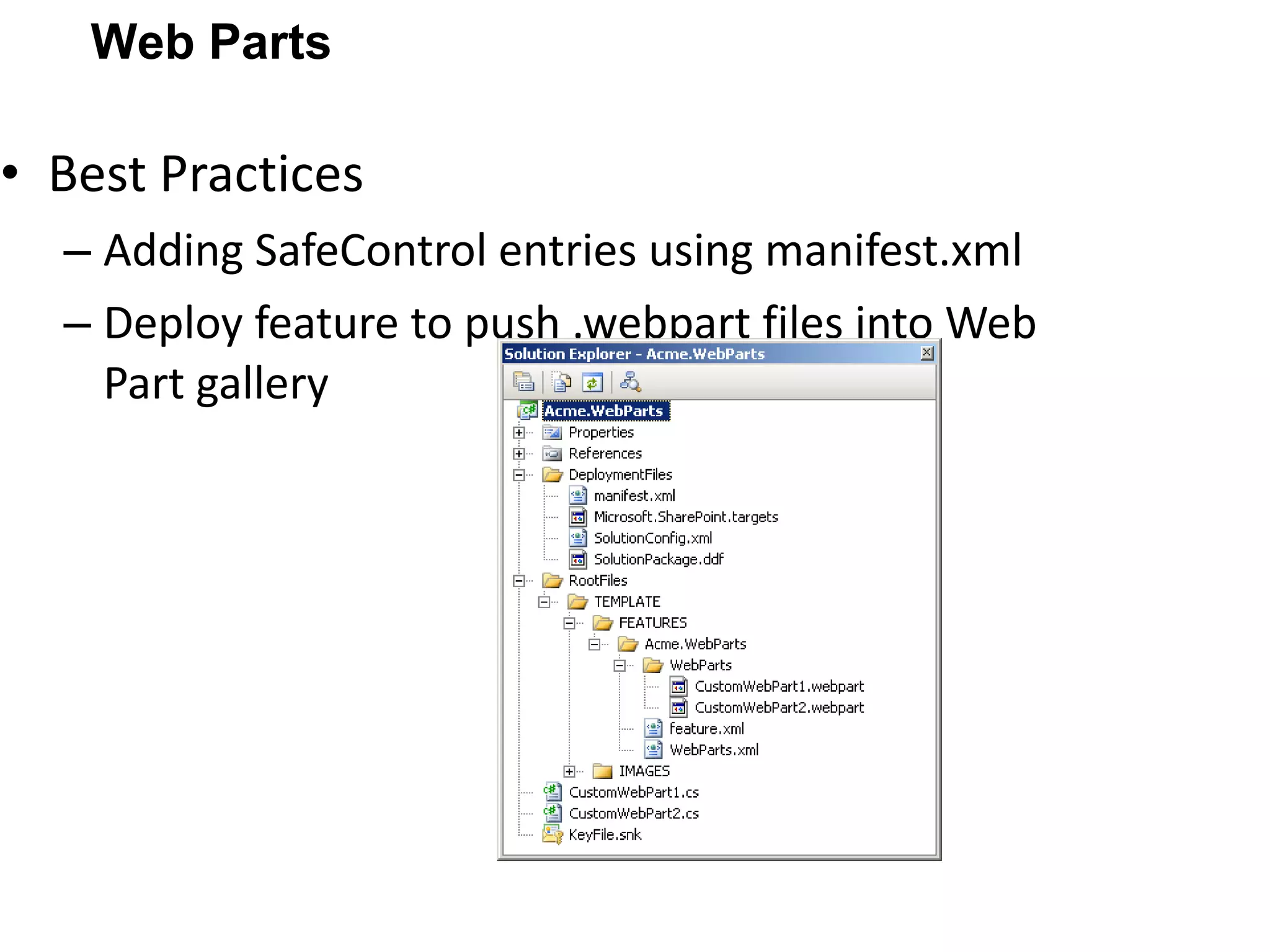 Web Parts

• Best Practices

– Adding SafeControl entries using manifest.xml

– Deploy feature to push .webpart files into Web Part gallery

Solution Explorer - Acme.WebParts

Acme.WebParts
Properties
References
DeploymentFiles
manifest.xml
Microsoft.SharePoint.targets
SolutionConfig.xml
SolutionPackage.ddf
RootFiles
TEMPLATE
FEATURES
Acme.WebParts
WebParts
CustomWebPart1.webpart
CustomWebPart2.webpart
feature.xml
WebParts.xml
IMAGES
CustomWebPart1.cs
CustomWebPart2.cs
KeyFile.snk